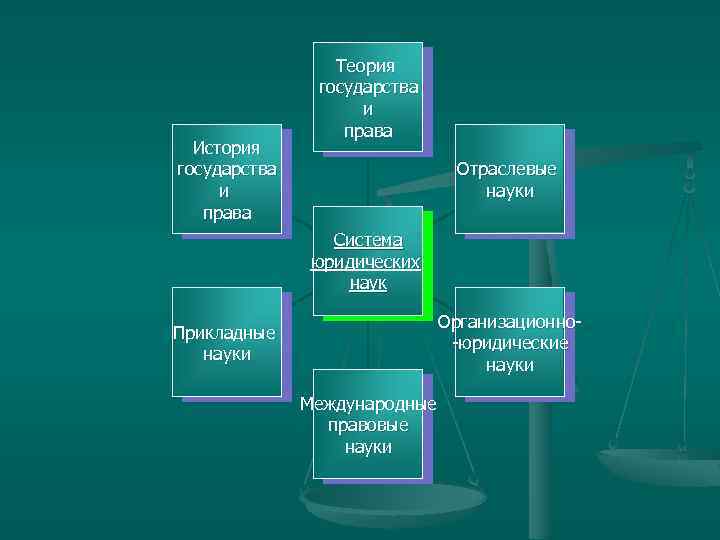 Теория государства и права

История государства и права

Отраслевые науки

Система юридических наук

Прикладные науки

Организационно-юридические науки

Международные правовые науки